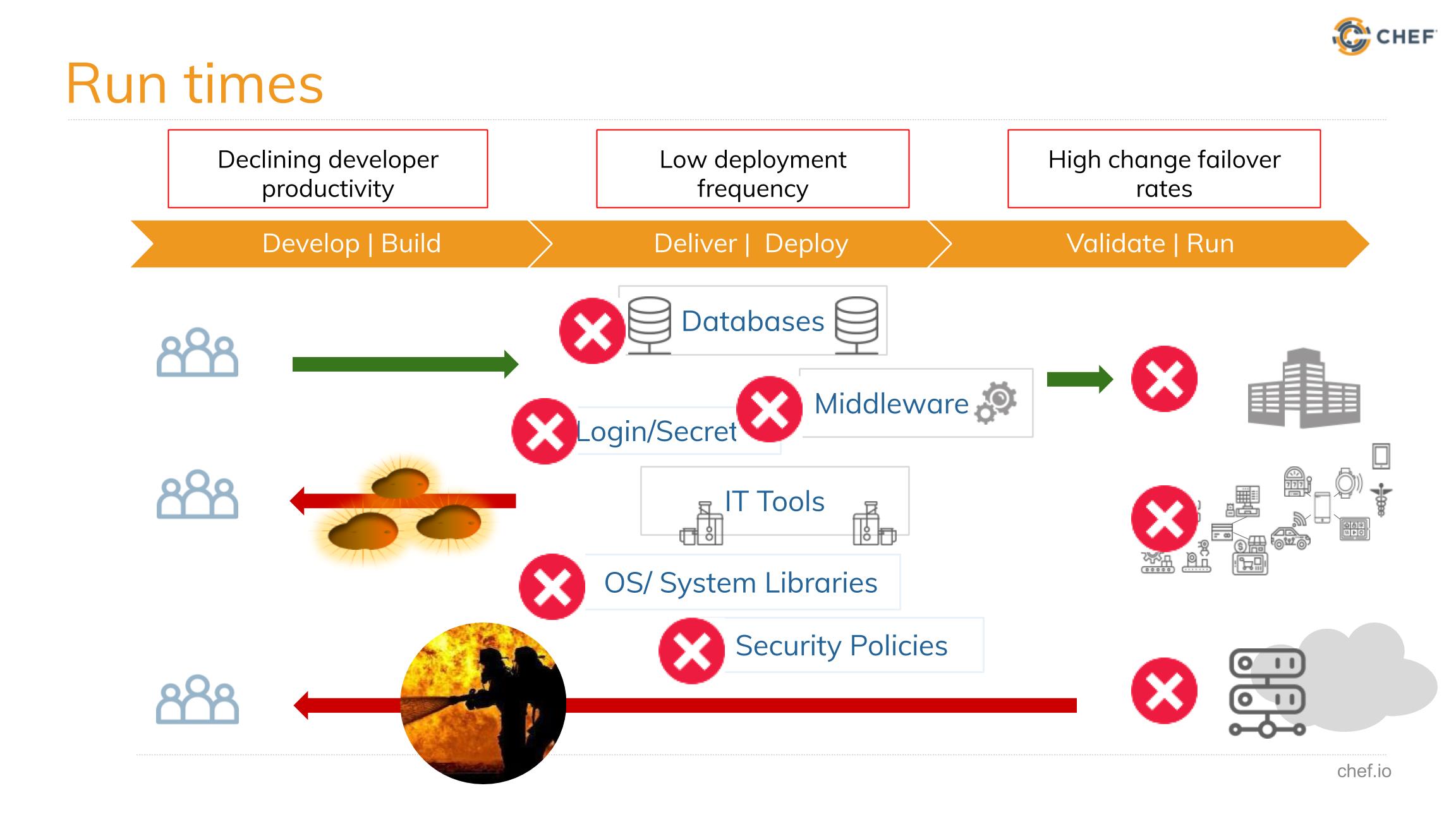 CHEF

Run times

Declining developer productivity

Low deployment frequency

High change failover rates

Develop | Build

Deliver | Deploy

Validate | Run

Databases

Middleware

Login/Secret

IT Tools

OS/ System Libraries

Security Policies

chef.io